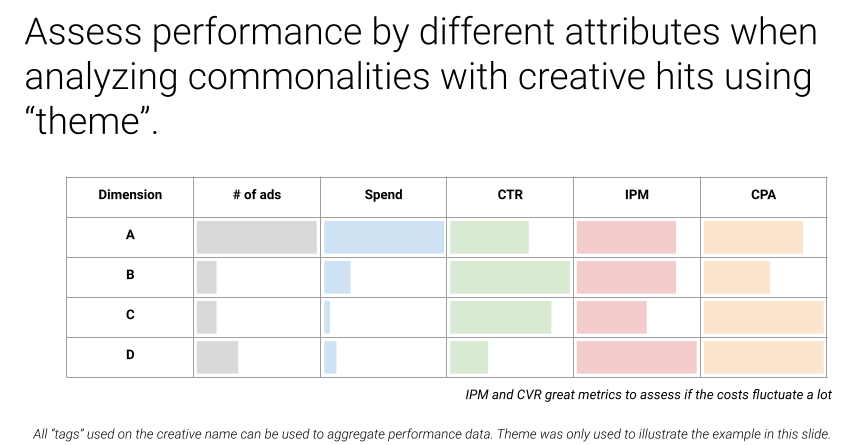 Assess performance by different attributes when analyzing commonalities with creative hits using “theme”.

| Dimension | # of ads | Spend | CTR | IPM | CPA |
|---|---|---|---|---|---|
| A | | | | | |
| B | | | | | |
| C | | | | | |
| D | | | | | |

IPM and CVR great metrics to assess if the costs fluctuate a lot

All “tags” used on the creative name can be used to aggregate performance data. Theme was only used to illustrate the example in this slide.